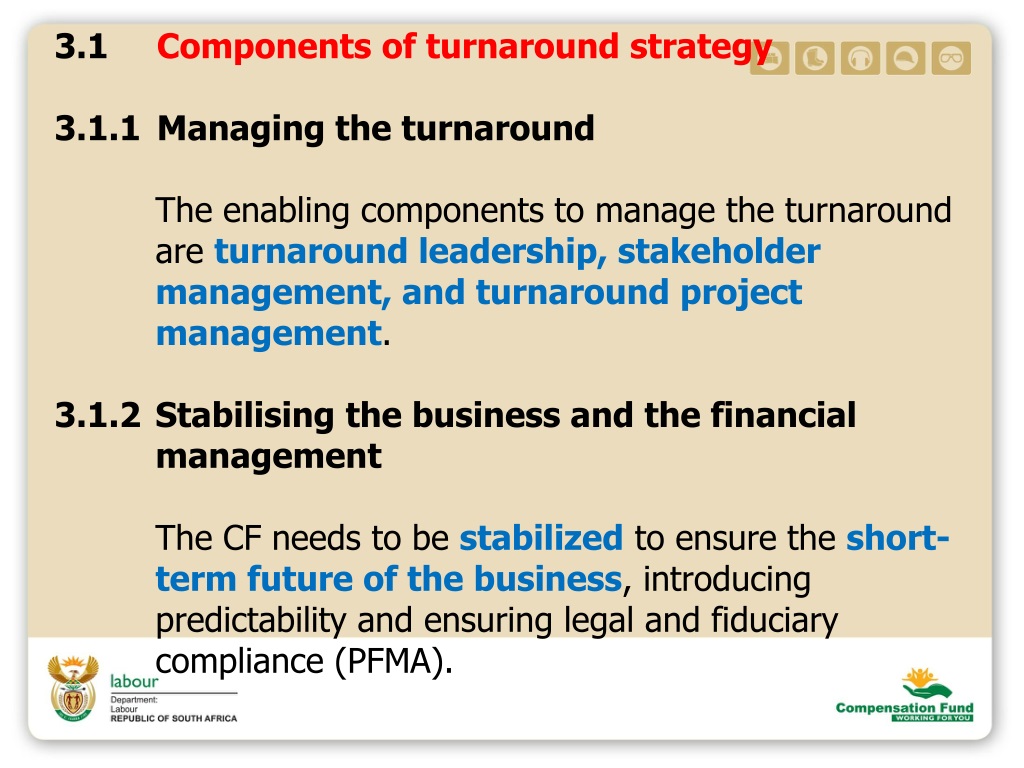 3.1 Components of turnaround strategy

3.1.1 Managing the turnaround

The enabling components to manage the turnaround are turnaround leadership, stakeholder management, and turnaround project management.

3.1.2 Stabilising the business and the financial management

The CF needs to be stabilized to ensure the short-term future of the business, introducing predictability and ensuring legal and fiduciary compliance (PFMA).

labour
Department:
Labour
REPUBLIC OF SOUTH AFRICA

Compensation Fund
WORKING FOR YOU